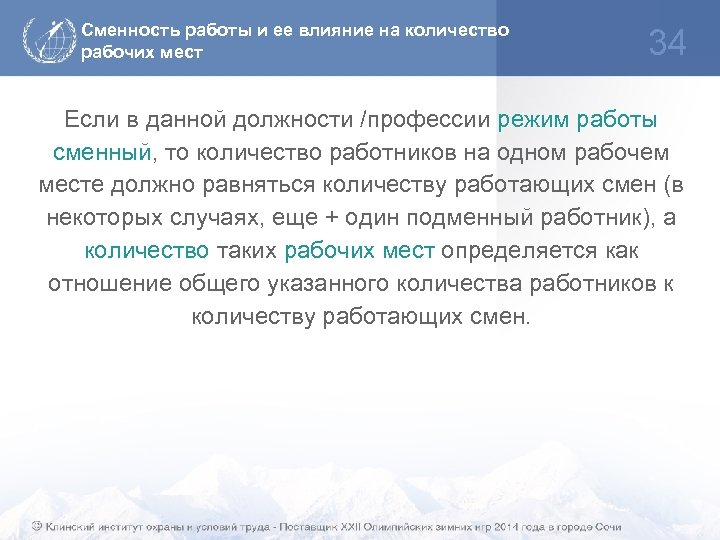 Сменность работы и ее влияние на количество рабочих мест

34

Если в данной должности /профессии режим работы сменный, то количество работников на одном рабочем месте должно равняться количеству работающих смен (в некоторых случаях, еще + один подменный работник), а количество таких рабочих мест определяется как отношение общего указанного количества работников к количеству работающих смен.

© Клинский институт охраны и условий труда - Поставщик XXII Олимпийских зимних игр 2014 года в городе Сочи